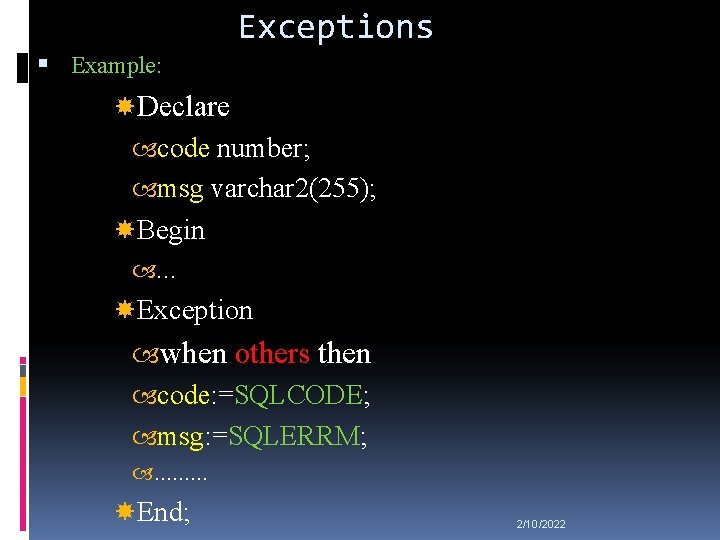 Exceptions

Example:

Declare

code number;

msg varchar2(255);

Begin

...

Exception

when others then

code:=SQLCODE;

msg:=SQLERRM;

.........

End;

2/10/2022